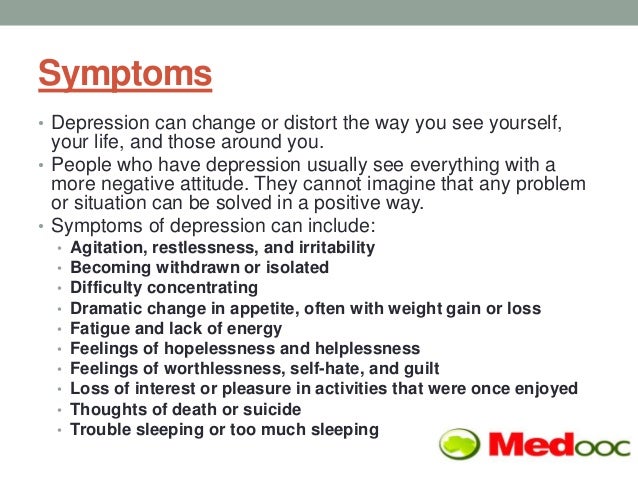 Symptoms

• Depression can change or distort the way you see yourself, your life, and those around you.
• People who have depression usually see everything with a more negative attitude. They cannot imagine that any problem or situation can be solved in a positive way.
• Symptoms of depression can include:
  • Agitation, restlessness, and irritability
  • Becoming withdrawn or isolated
  • Difficulty concentrating
  • Dramatic change in appetite, often with weight gain or loss
  • Fatigue and lack of energy
  • Feelings of hopelessness and helplessness
  • Feelings of worthlessness, self-hate, and guilt
  • Loss of interest or pleasure in activities that were once enjoyed
  • Thoughts of death or suicide
  • Trouble sleeping or too much sleeping

Medooc